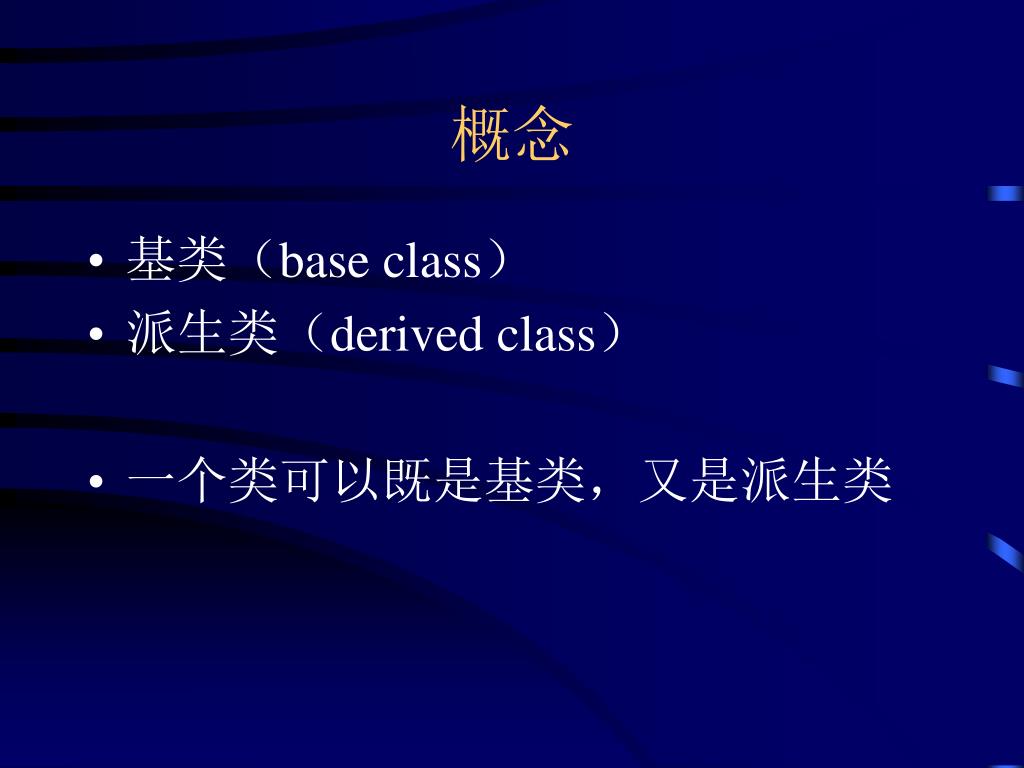 概念

• 基类（base class）
• 派生类（derived class）

• 一个类可以既是基类，又是派生类